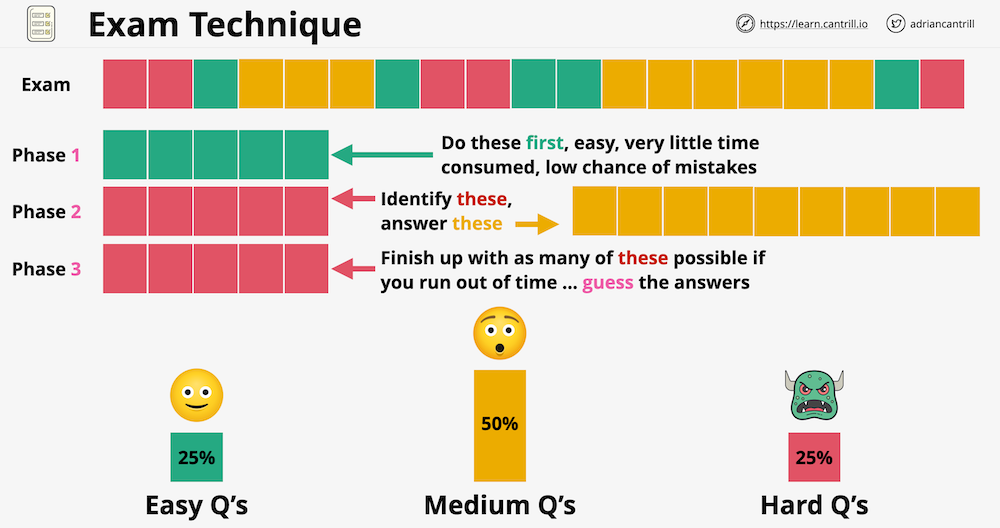 Exam Technique

https://learn.cantrill.io

adriancantrill

Exam

Phase 1

Do these first, easy, very little time consumed, low chance of mistakes

Phase 2

Identify these, answer these

Phase 3

Finish up with as many of these possible if you run out of time ... guess the answers

25%

Easy Q's

50%

Medium Q's

25%

Hard Q's